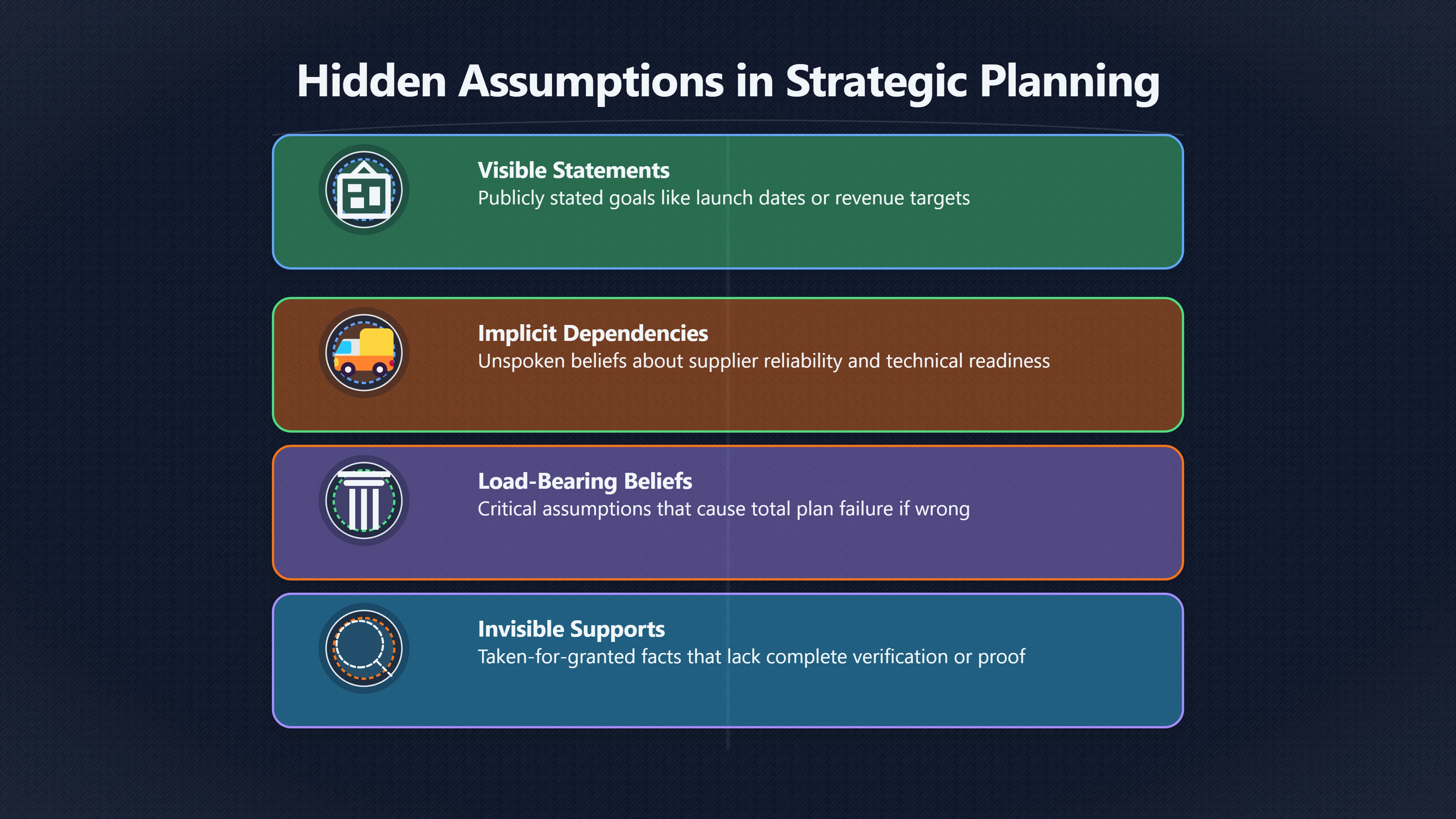 Hidden Assumptions in Strategic Planning

Visible Statements
Publicly stated goals like launch dates or revenue targets

Implicit Dependencies
Unspoken beliefs about supplier reliability and technical readiness

Load-Bearing Beliefs
Critical assumptions that cause total plan failure if wrong

Invisible Supports
Taken-for-granted facts that lack complete verification or proof